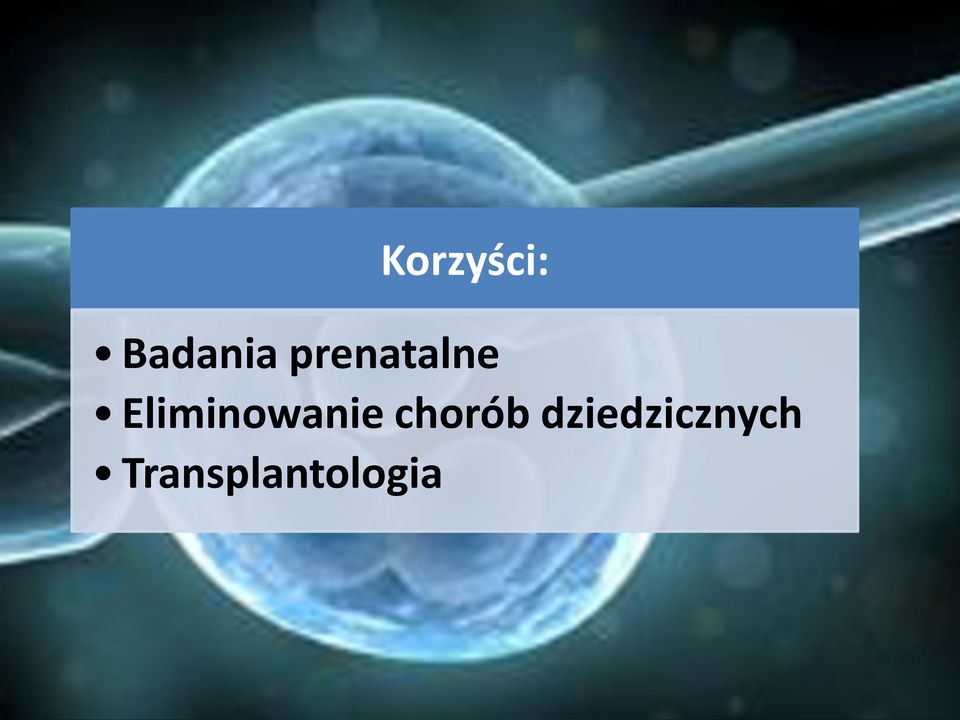 Korzyści:

• Badania prenatalne
• Eliminowanie chorób dziedzicznych
• Transplantologia